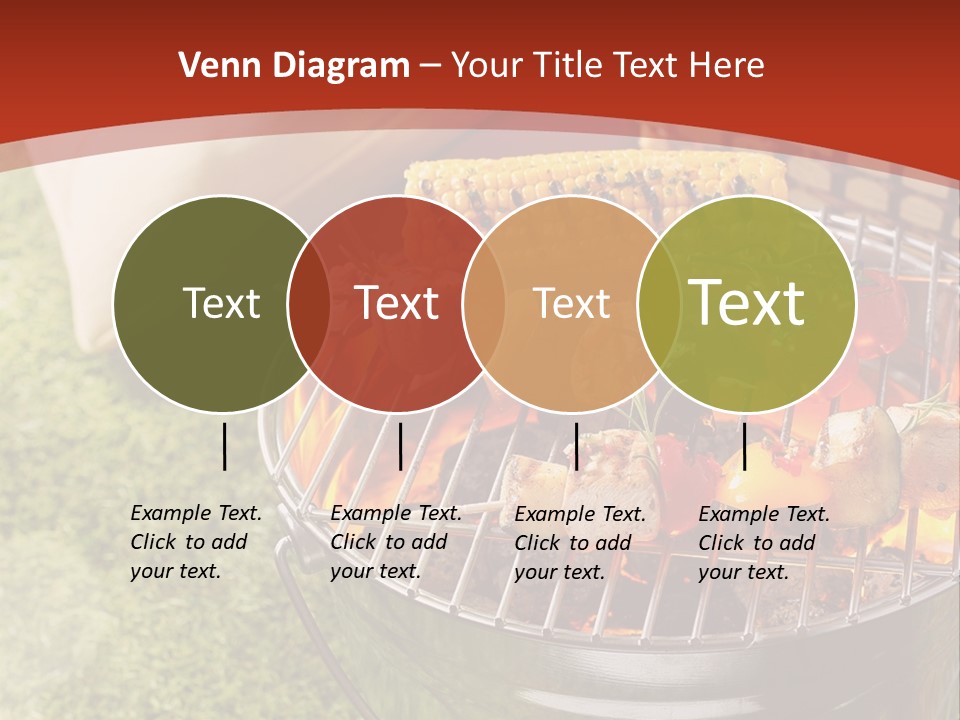 Venn Diagram – Your Title Text Here

Text

Text

Text

Text

Example Text. Click to add your text.

Example Text. Click to add your text.

Example Text. Click to add your text.

Example Text. Click to add your text.